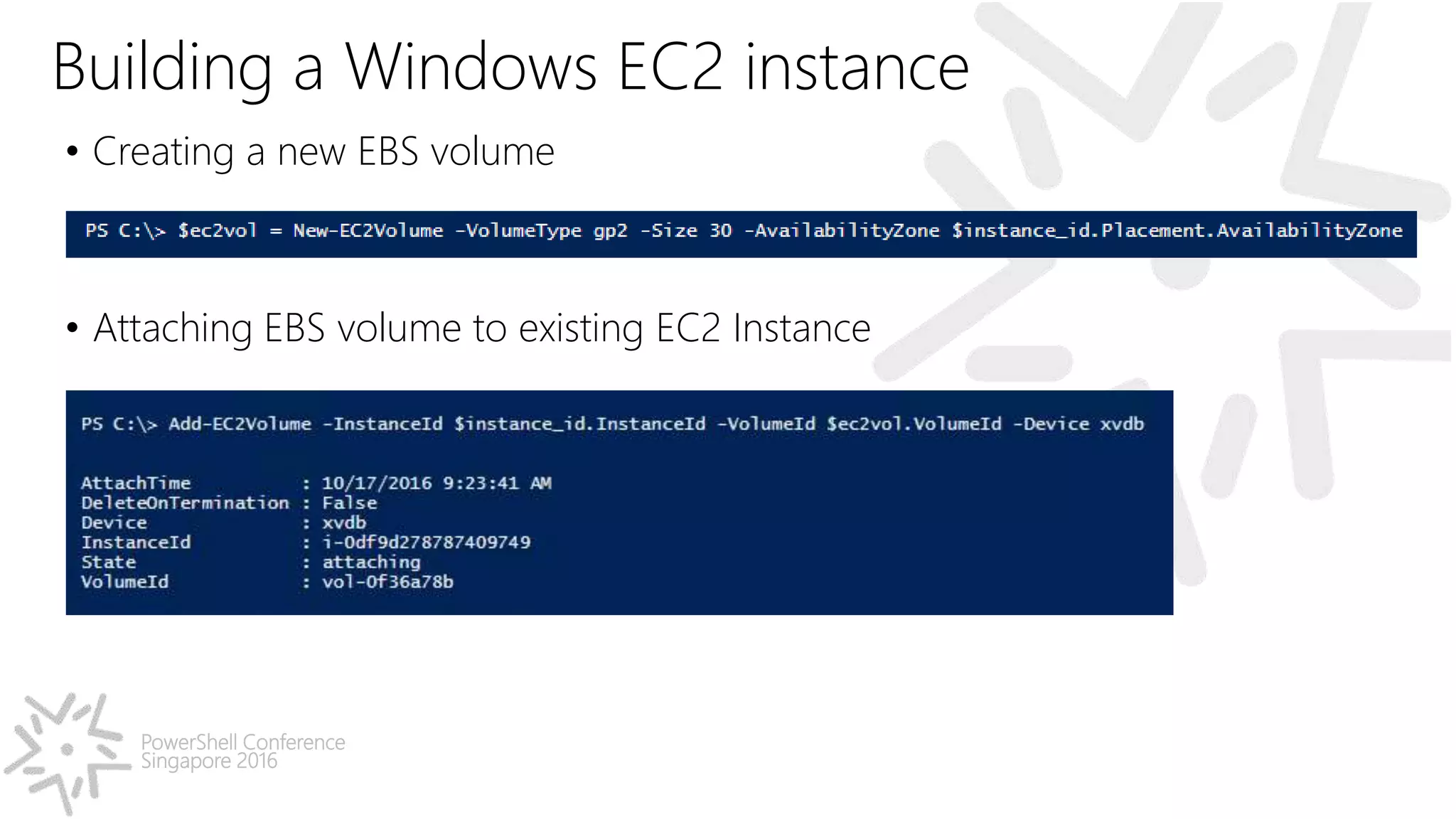 Building a Windows EC2 instance

• Creating a new EBS volume

PS C:\> $ec2vol = New-EC2Volume -VolumeType gp2 -Size 30 -AvailabilityZone $instance_id.Placement.AvailabilityZone

• Attaching EBS volume to existing EC2 Instance

PS C:\> Add-EC2Volume -InstanceId $instance_id.InstanceId -VolumeId $ec2vol.VolumeId -Device xvdb

AttachTime : 10/17/2016 9:23:41 AM
DeleteOnTermination : False
Device : xvdb
InstanceId : i-0df9d278787409749
State : attaching
VolumeId : vol-0f36a78b

PowerShell Conference
Singapore 2016